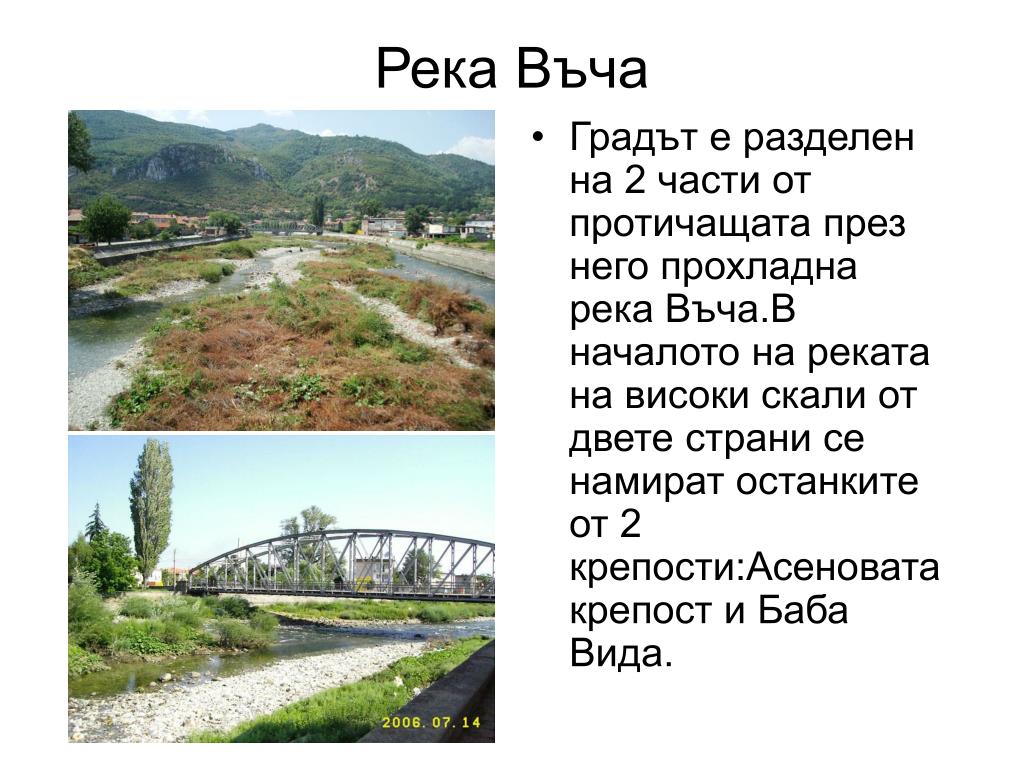 Река Въча

• Градът е разделен на 2 части от протичащата през него прохладна река Въча.В началото на реката на високи скали от двете страни се намират останките от 2 крепости:Асеновата крепост и Баба Вида.

2006. 07. 14